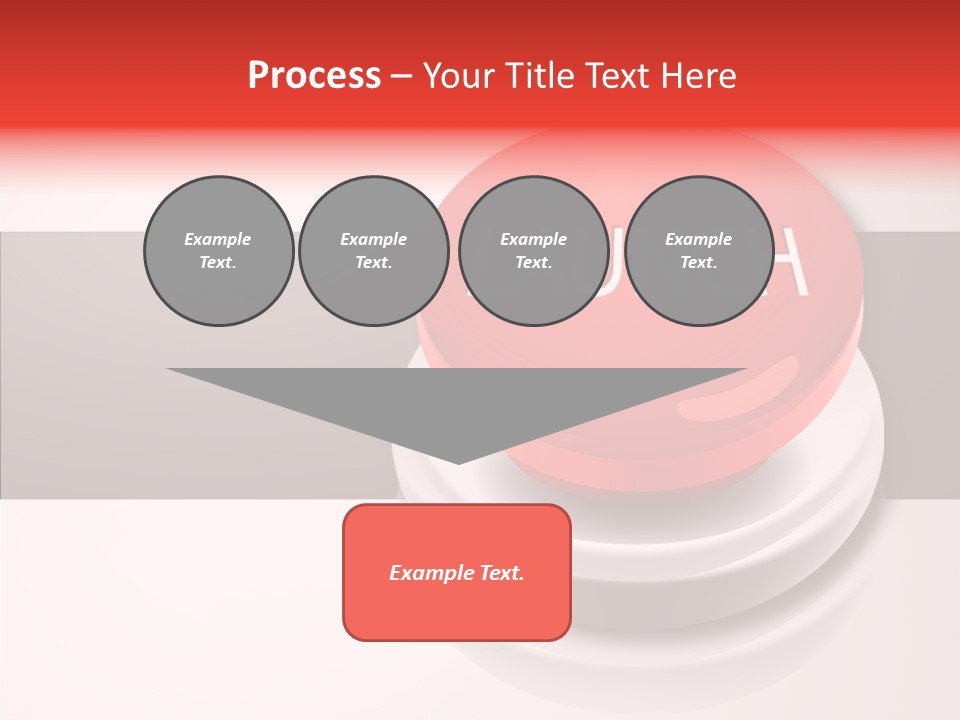 Process – Your Title Text Here

Example Text.

Example Text.

Example Text.

Example Text.

Example Text.